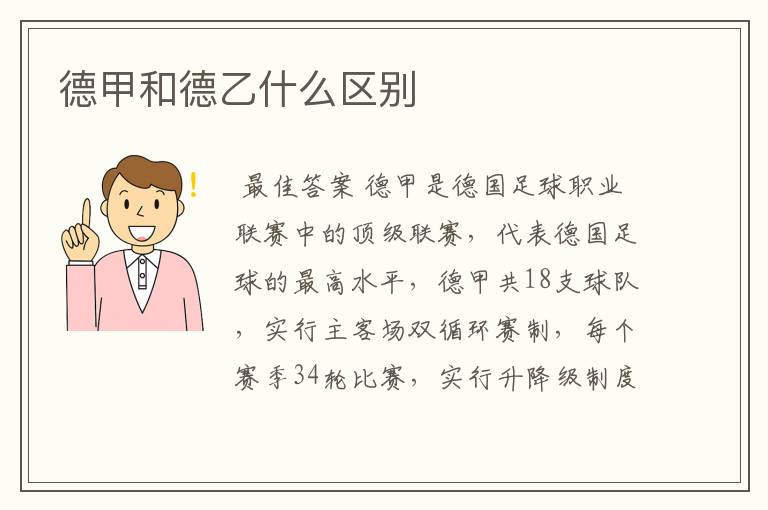 德甲和德乙什么区别

!

最佳答案 德甲是德国足球职业联赛中的顶级联赛，代表德国足球的最高水平，德甲共18支球队，实行主客场双循环赛制，每个赛季34轮比赛，实行升降级制度